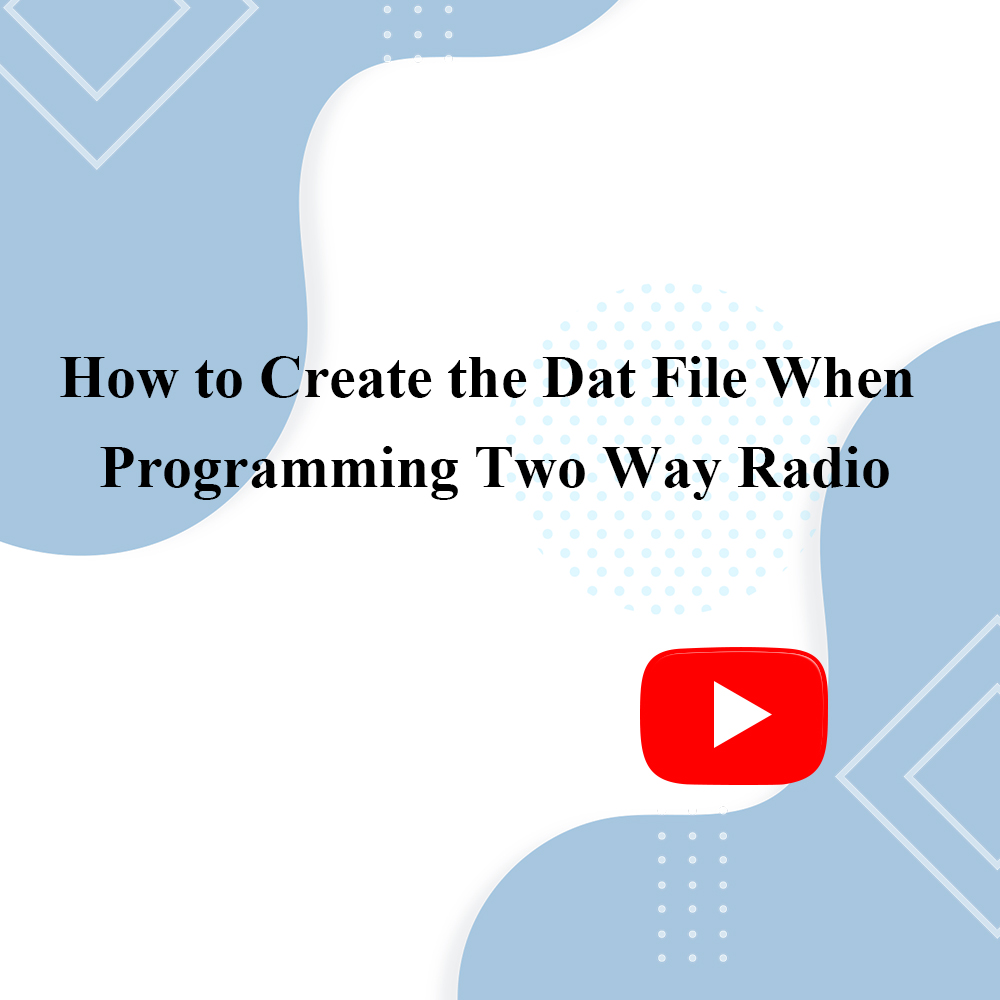 How to Create the Dat File When Programming Two Way Radio